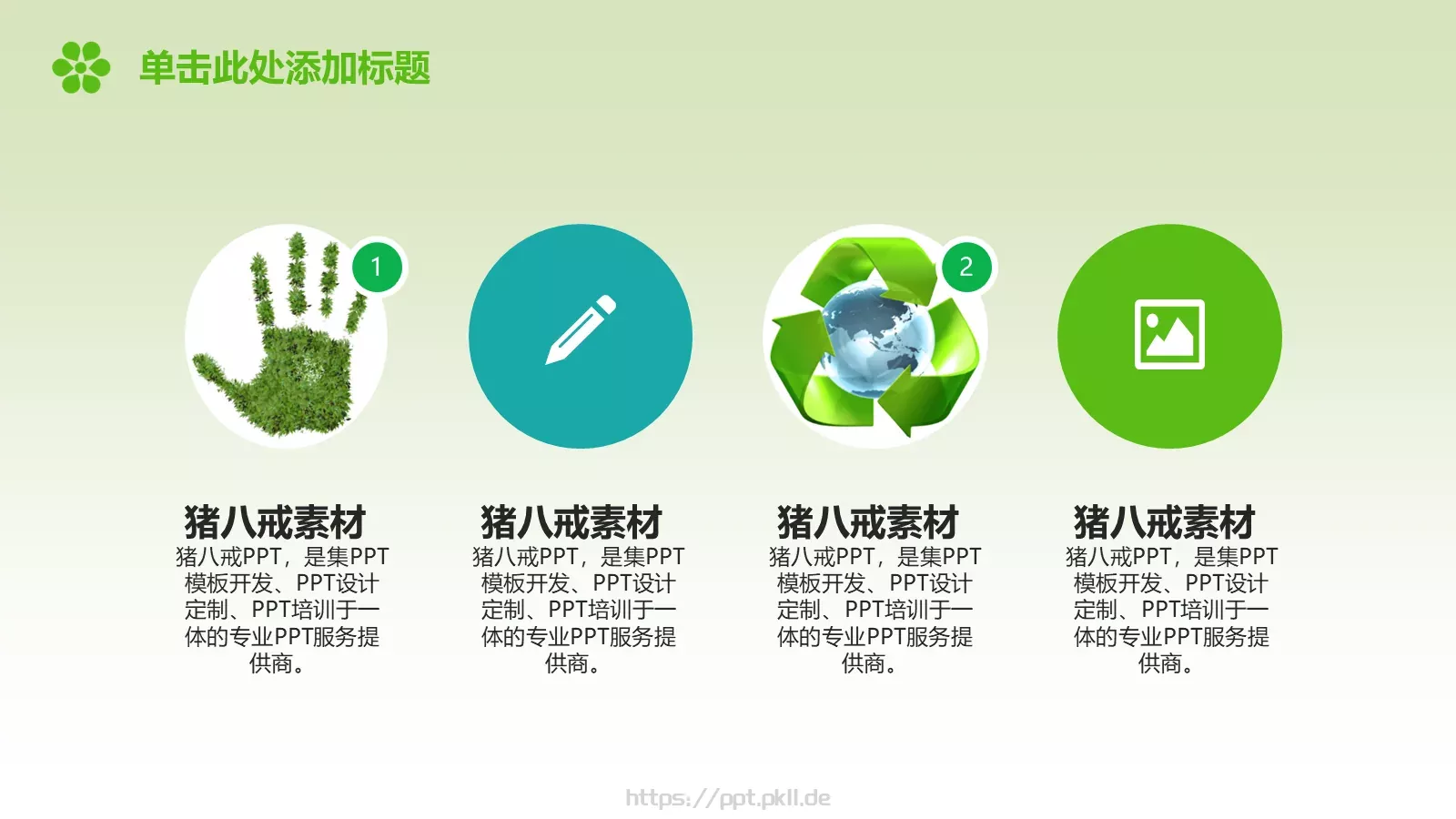 单击此处添加标题

1

2

猪八戒素材
猪八戒PPT，是集PPT模板开发、PPT设计定制、PPT培训于一体的专业PPT服务提供商。

猪八戒素材
猪八戒PPT，是集PPT模板开发、PPT设计定制、PPT培训于一体的专业PPT服务提供商。

猪八戒素材
猪八戒PPT，是集PPT模板开发、PPT设计定制、PPT培训于一体的专业PPT服务提供商。

猪八戒素材
猪八戒PPT，是集PPT模板开发、PPT设计定制、PPT培训于一体的专业PPT服务提供商。

https://ppt.pkll.de